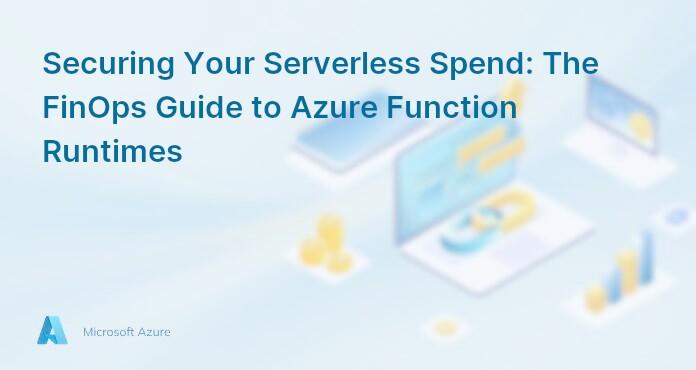 Securing Your Serverless Spend: The FinOps Guide to Azure Function Runtimes

Microsoft Azure